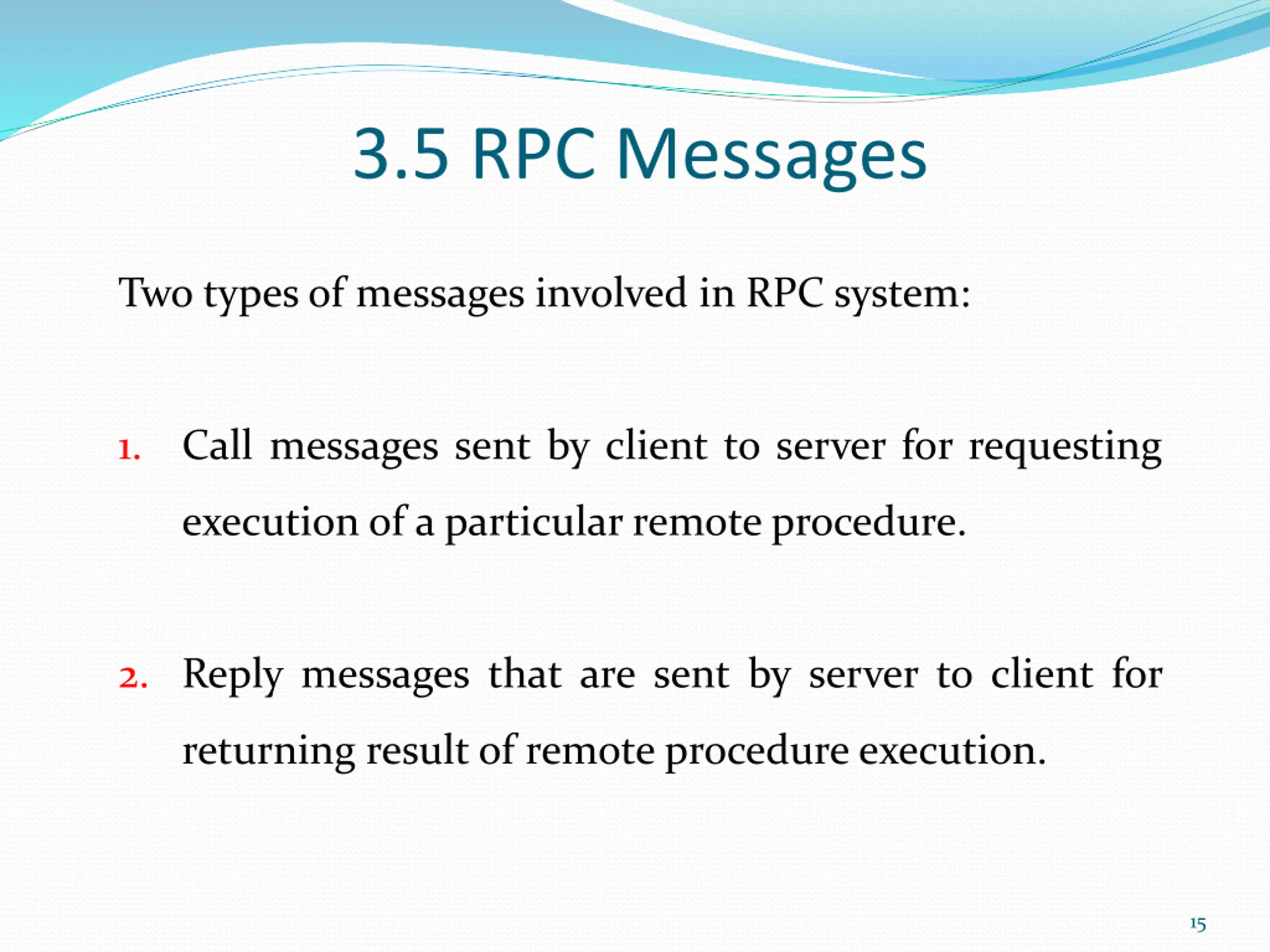 3.5 RPC Messages

Two types of messages involved in RPC system:

1. Call messages sent by client to server for requesting execution of a particular remote procedure.

2. Reply messages that are sent by server to client for returning result of remote procedure execution.

15